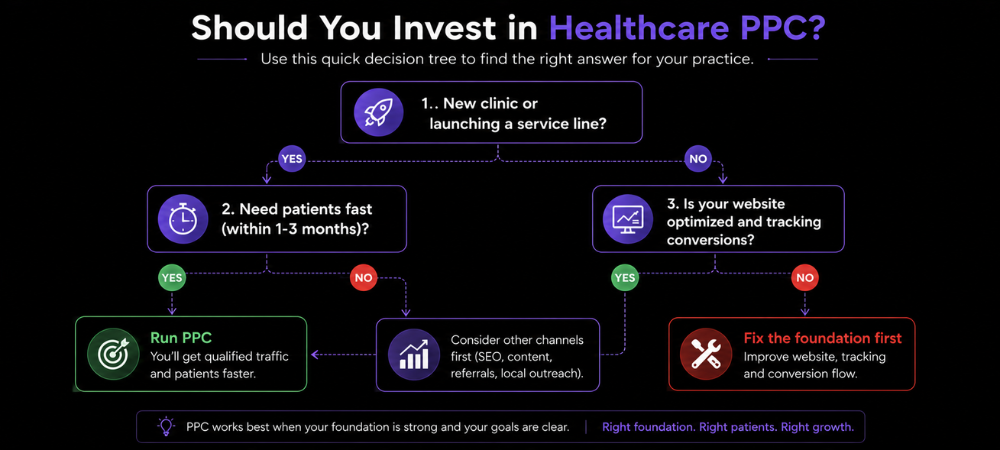 Should You Invest in Healthcare PPC?

Use this quick decision tree to find the right answer for your practice.

1.. New clinic or launching a service line?

YES

NO

2. Need patients fast (within 1-3 months)?

3. Is your website optimized and tracking conversions?

YES

NO

YES

NO

Run PPC
You'll get qualified traffic and patients faster.

Consider other channels first (SEO, content, referrals, local outreach).

Fix the foundation first
Improve website, tracking and conversion flow.

PPC works best when your foundation is strong and your goals are clear. | Right foundation. Right patients. Right growth.